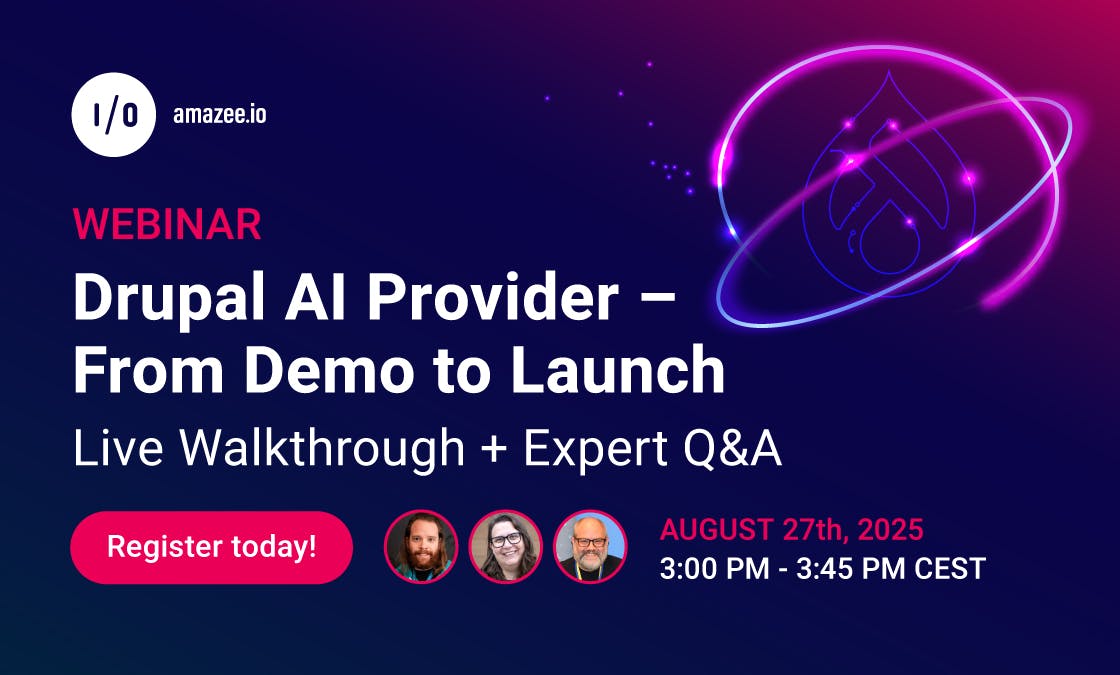 I/O amazee.io

WEBINAR

Drupal AI Provider – From Demo to Launch

Live Walkthrough + Expert Q&A

Register today!

AUGUST 27th, 2025
3:00 PM - 3:45 PM CEST